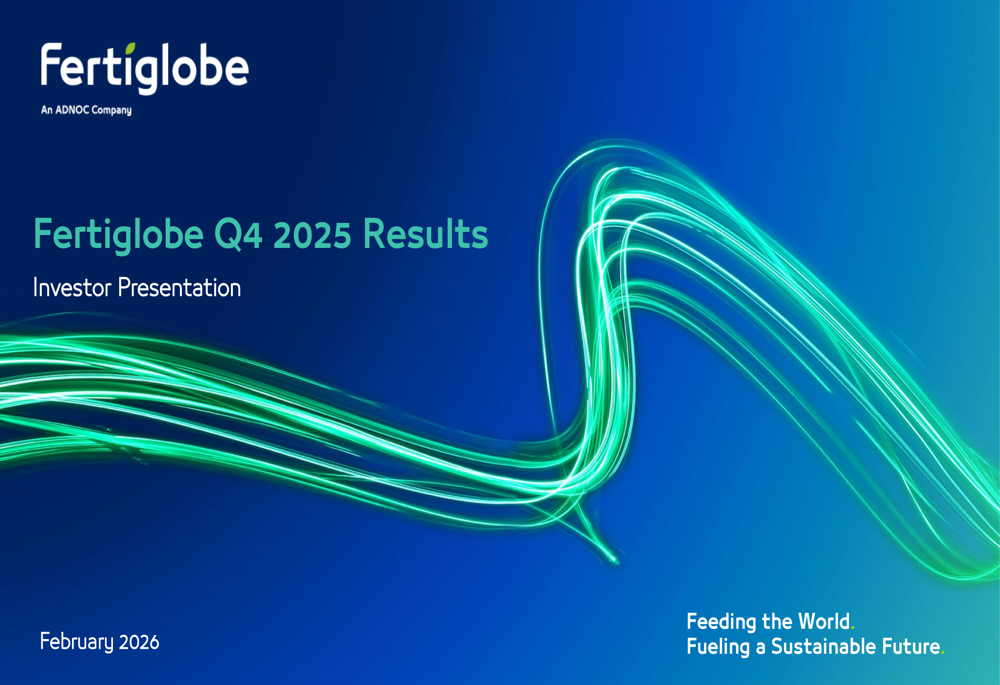 Fertiglobe
An ADNOC Company

Fertiglobe Q4 2025 Results

Investor Presentation

February 2026

Feeding the World.
Fueling a Sustainable Future.